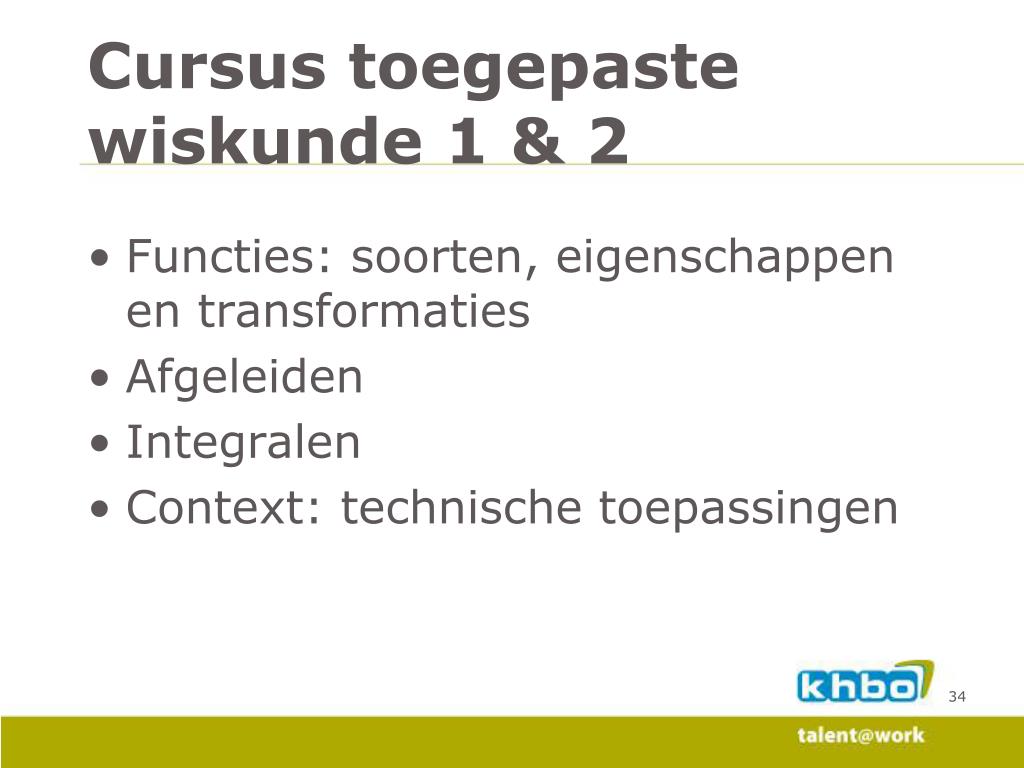 Cursus toegepaste wiskunde 1 & 2

• Functies: soorten, eigenschappen en transformaties
• Afgeleiden
• Integralen
• Context: technische toepassingen

khbo

34

talent@work